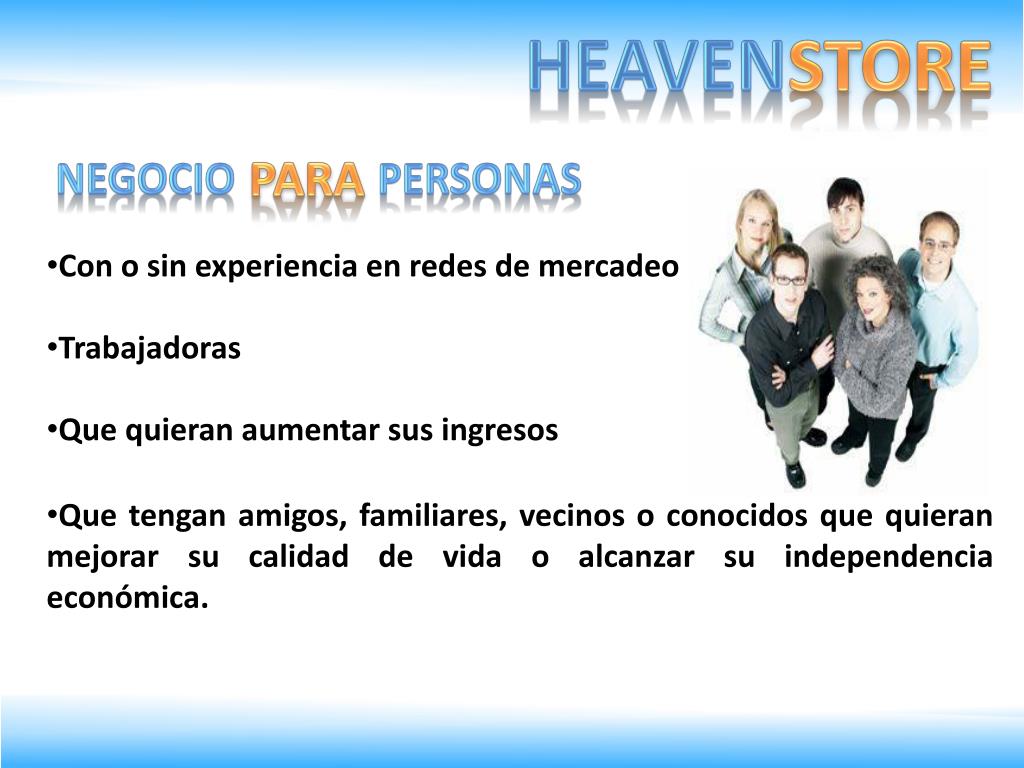 HEAVENSTORE

NEGOCIO PARA PERSONAS

•Con o sin experiencia en redes de mercadeo

•Trabajadoras

•Que quieran aumentar sus ingresos

•Que tengan amigos, familiares, vecinos o conocidos que quieran mejorar su calidad de vida o alcanzar su independencia económica.